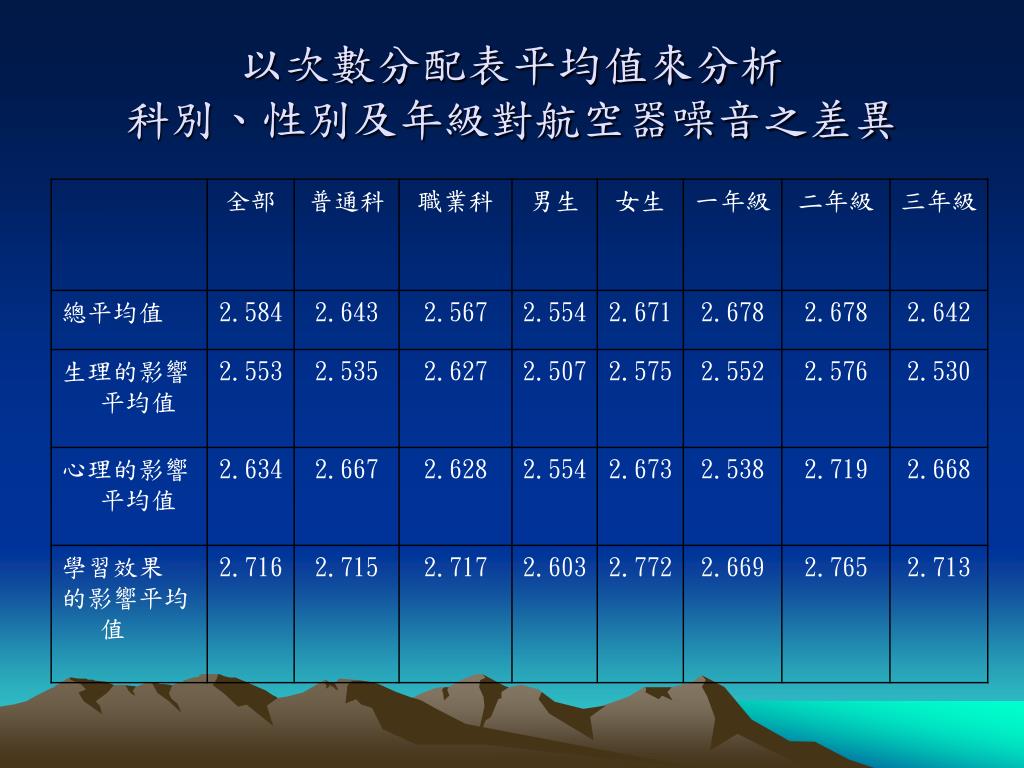 以次數分配表平均值來分析
科別、性別及年級對航空器噪音之差異

| | 全部 | 普通科 | 職業科 | 男生 | 女生 | 一年級 | 二年級 | 三年級 |
|---|---|---|---|---|---|---|---|---|
| 總平均值 | 2.584 | 2.643 | 2.567 | 2.554 | 2.671 | 2.678 | 2.678 | 2.642 |
| 生理的影響平均值 | 2.553 | 2.535 | 2.627 | 2.507 | 2.575 | 2.552 | 2.576 | 2.530 |
| 心理的影響平均值 | 2.634 | 2.667 | 2.628 | 2.554 | 2.673 | 2.538 | 2.719 | 2.668 |
| 學習效果的影響平均值 | 2.716 | 2.715 | 2.717 | 2.603 | 2.772 | 2.669 | 2.765 | 2.713 |